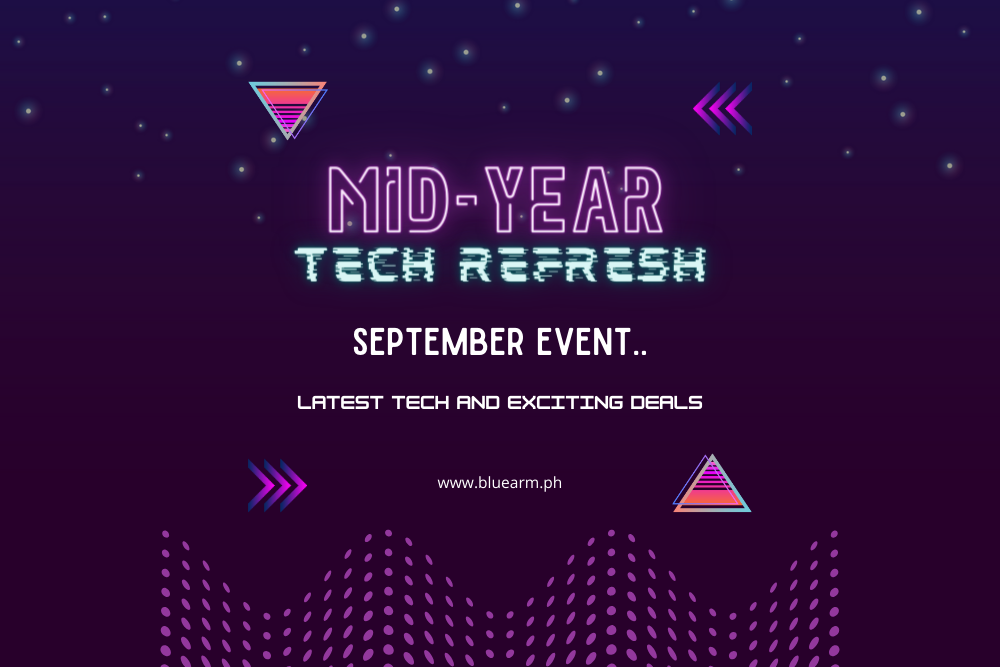 MID-YEAR
TECH REFRESH

SEPTEMBER EVENT..

LATEST TECH AND EXCITING DEALS

www.bluearm.ph